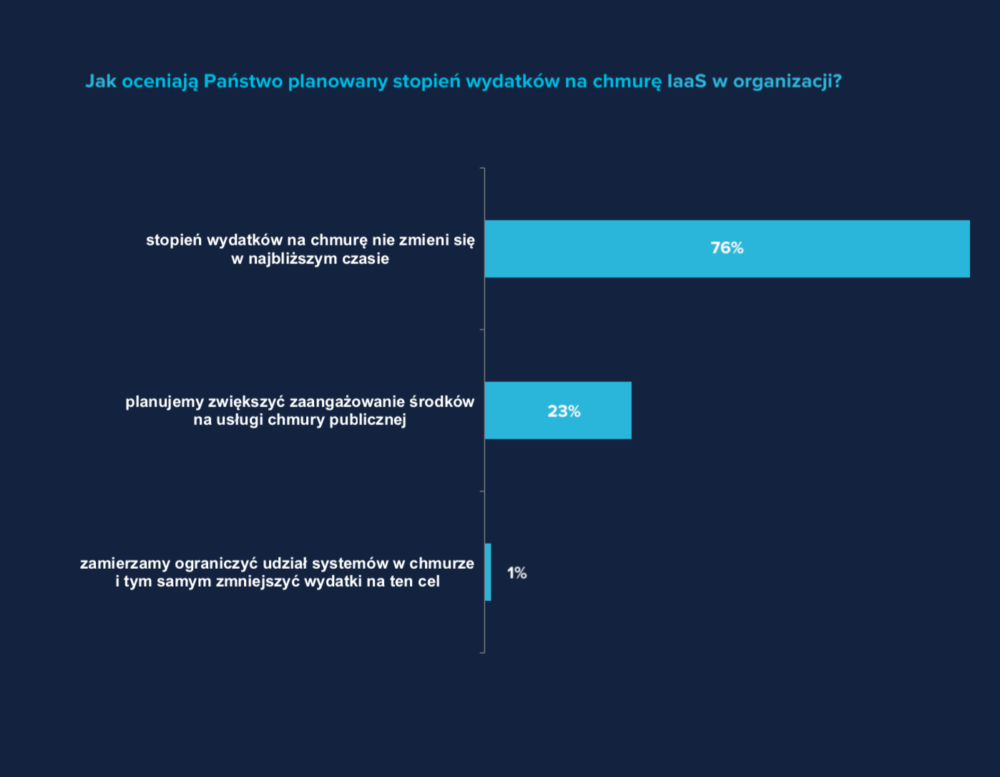 Jak oceniają Państwo planowany stopień wydatków na chmurę IaaS w organizacji?

stopień wydatków na chmurę nie zmieni się w najbliższym czasie

76%

planujemy zwiększyć zaangażowanie środków na usługi chmury publicznej

23%

zamierzamy ograniczyć udział systemów w chmurze i tym samym zmniejszyć wydatki na ten cel

1%